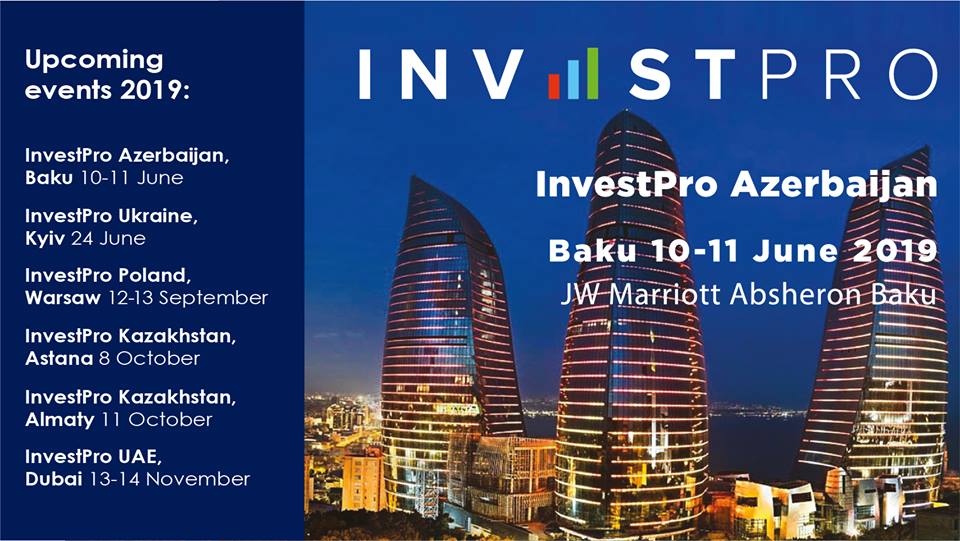 Upcoming events 2019:

InvestPro Azerbaijan, Baku 10-11 June

InvestPro Ukraine, Kyiv 24 June

InvestPro Poland, Warsaw 12-13 September

InvestPro Kazakhstan, Astana 8 October

InvestPro Kazakhstan, Almaty 11 October

InvestPro UAE, Dubai 13-14 November

INV STPRO

InvestPro Azerbaijan

Baku 10-11 June 2019

JW Marriott Absheron Baku